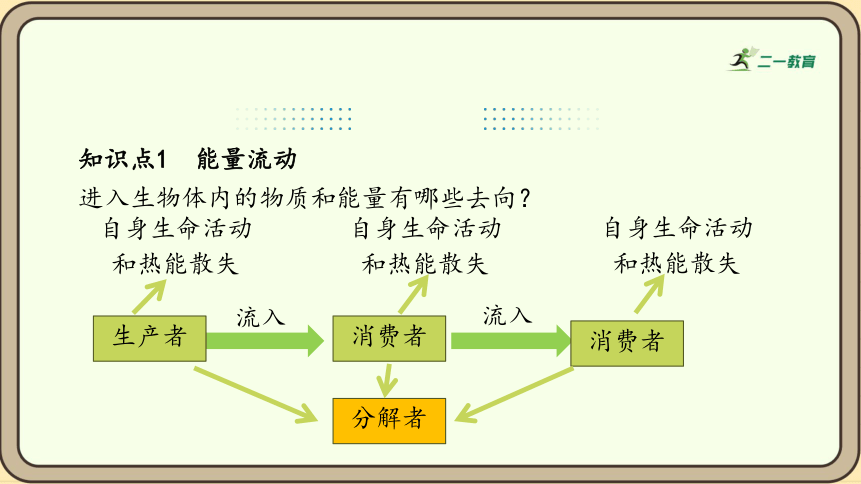 二一教育

知识点1 能量流动

进入生物体内的物质和能量有哪些去向？

自身生命活动和热能散失

自身生命活动和热能散失

自身生命活动和热能散失

生产者

流入

消费者

流入

消费者

分解者